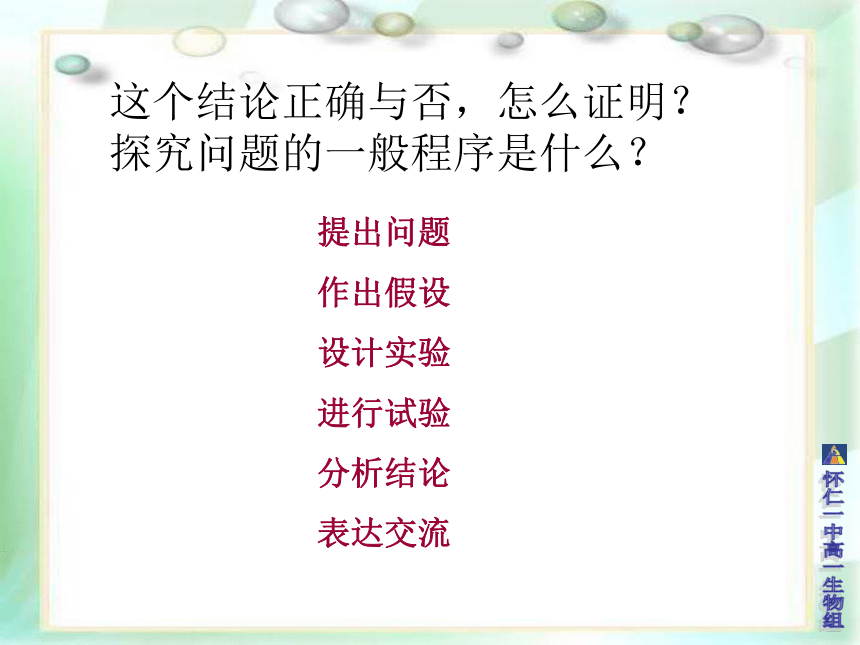 这个结论正确与否，怎么证明？
探究问题的一般程序是什么？

提出问题

作出假设

设计实验

进行试验

分析结论

表达交流

怀仁一中高一生物组